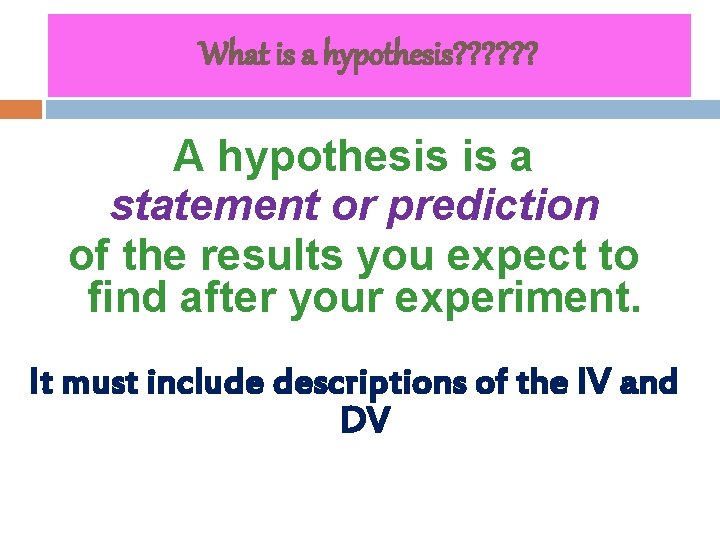 What is a hypothesis??????

A hypothesis is a statement or prediction of the results you expect to find after your experiment.

It must include descriptions of the IV and DV